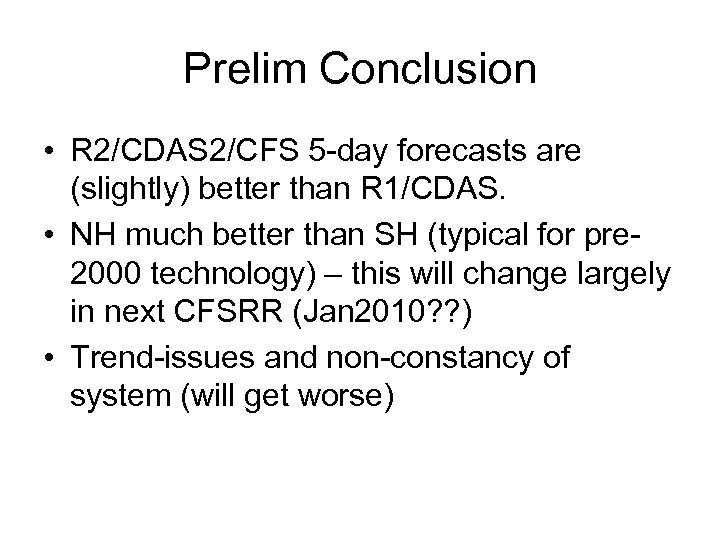 Prelim Conclusion

• R2/CDAS2/CFS 5-day forecasts are (slightly) better than R1/CDAS.
• NH much better than SH (typical for pre-2000 technology) – this will change largely in next CFSRR (Jan2010??)
• Trend-issues and non-constancy of system (will get worse)